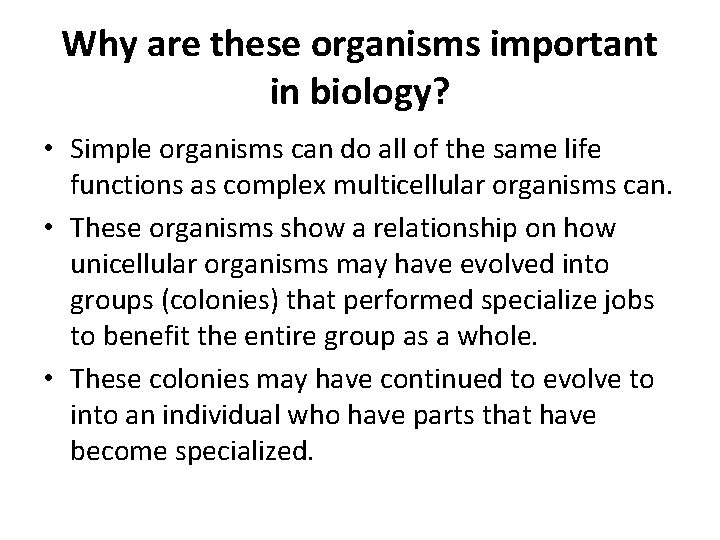 Why are these organisms important in biology?

• Simple organisms can do all of the same life functions as complex multicellular organisms can.
• These organisms show a relationship on how unicellular organisms may have evolved into groups (colonies) that performed specialize jobs to benefit the entire group as a whole.
• These colonies may have continued to evolve to into an individual who have parts that have become specialized.